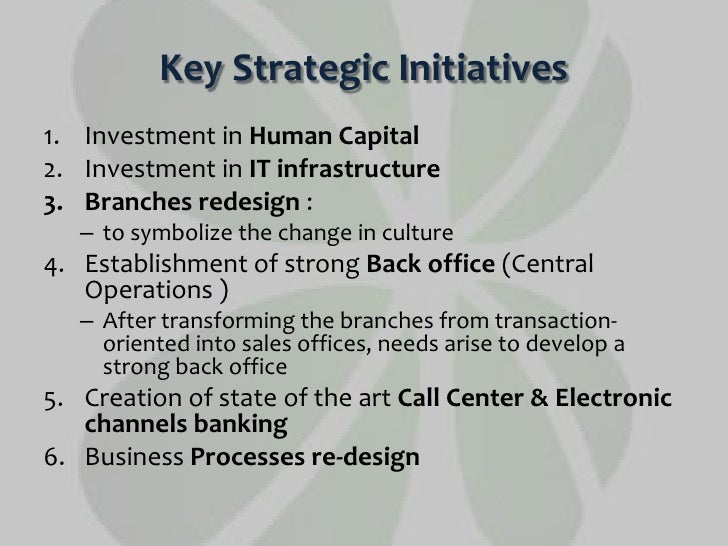 Key Strategic Initiatives

1. Investment in Human Capital
2. Investment in IT infrastructure
3. Branches redesign :
– to symbolize the change in culture
4. Establishment of strong Back office (Central Operations )
– After transforming the branches from transaction-oriented into sales offices, needs arise to develop a strong back office
5. Creation of state of the art Call Center & Electronic channels banking
6. Business Processes re-design